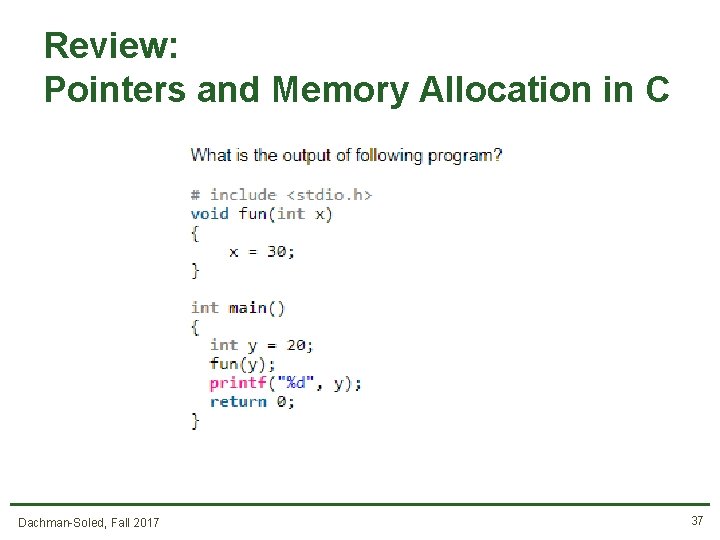 Review:
Pointers and Memory Allocation in C

What is the output of following program?

# include <stdio.h>
void fun(int x)
{
    x = 30;
}

int main()
{
  int y = 20;
  fun(y);
  printf("%d", y);
  return 0;
}

Dachman-Soled, Fall 2017

37